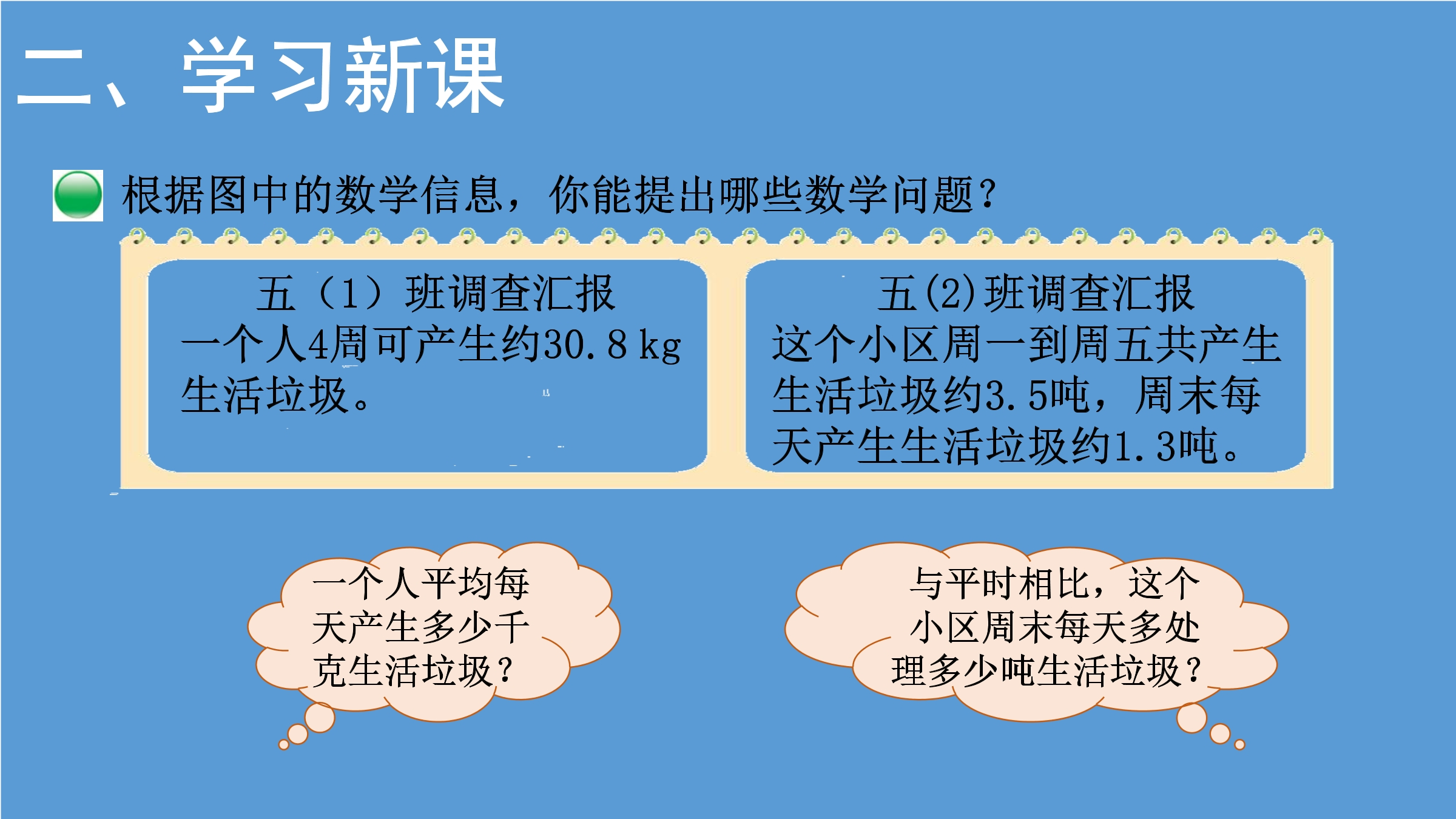 二、学习新课

根据图中的数学信息，你能提出哪些数学问题？

五（1）班调查汇报
一个人4周可产生约30.8 kg生活垃圾。

五(2)班调查汇报
这个小区周一到周五共产生生活垃圾约3.5吨，周末每天产生生活垃圾约1.3吨。

一个人平均每天产生多少千克生活垃圾？

与平时相比，这个小区周末每天多处理多少吨生活垃圾？